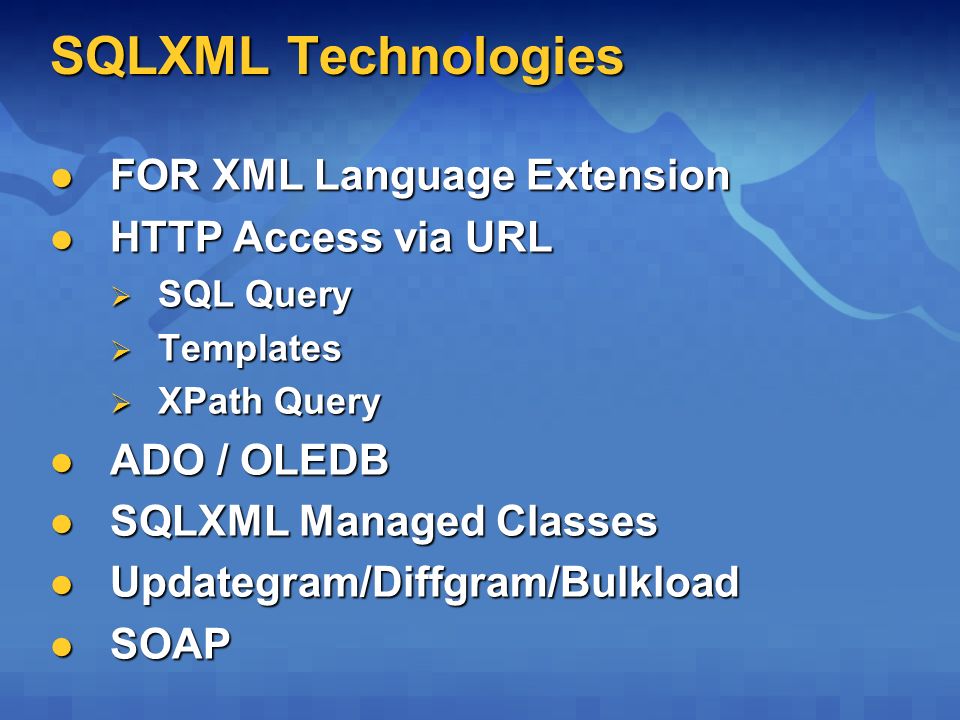 SQLXML Technologies

- FOR XML Language Extension
- HTTP Access via URL
  - SQL Query
  - Templates
  - XPath Query
- ADO / OLEDB
- SQLXML Managed Classes
- Updategram/Diffgram/Bulkload
- SOAP